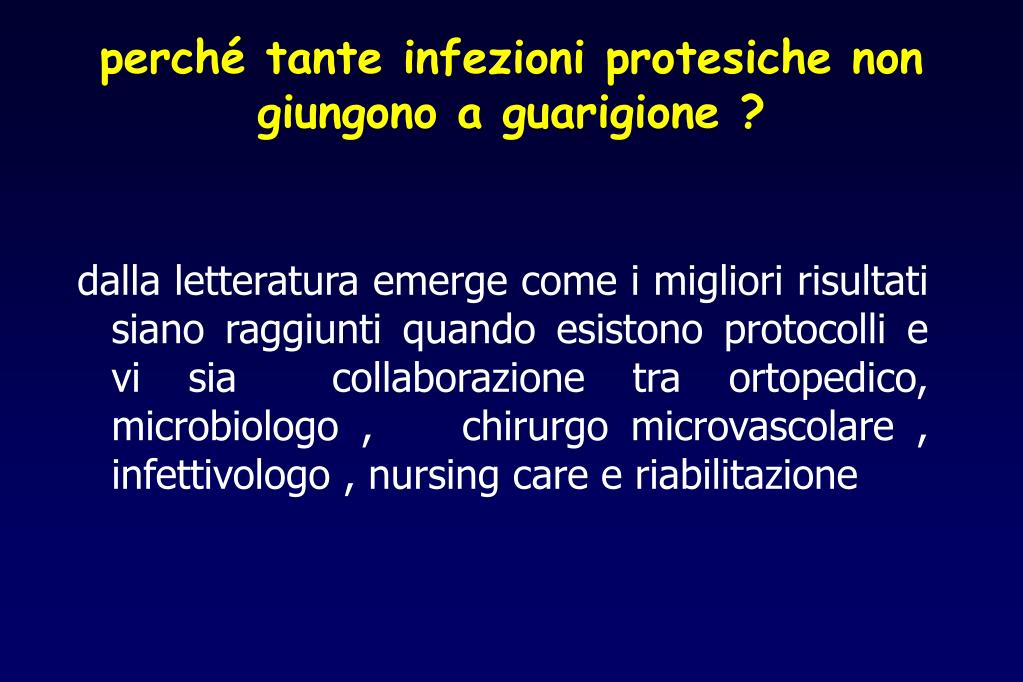 perché tante infezioni protesiche non giungono a guarigione ?

dalla letteratura emerge come i migliori risultati siano raggiunti quando esistono protocolli e vi sia collaborazione tra ortopedico, microbiologo , chirurgo microvascolare , infettivologo , nursing care e riabilitazione